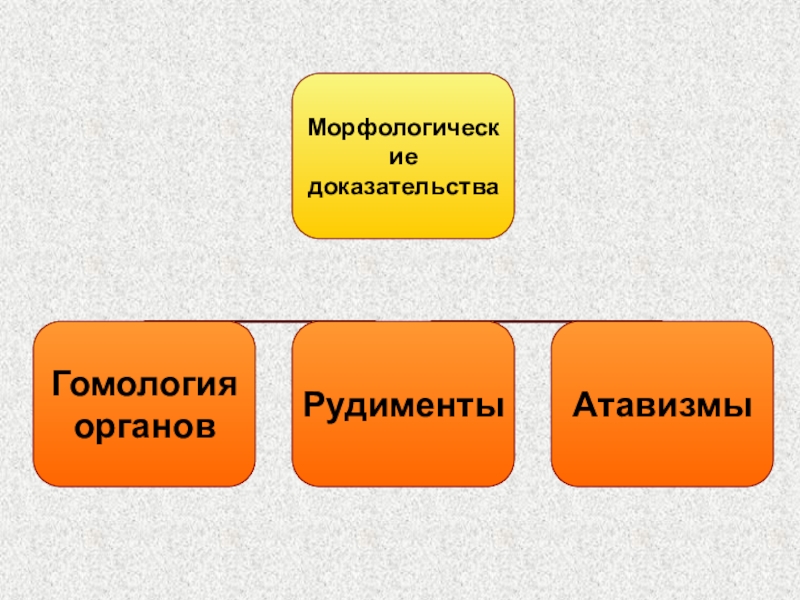 Морфологические доказательства

Гомология органов

Рудименты

Атавизмы